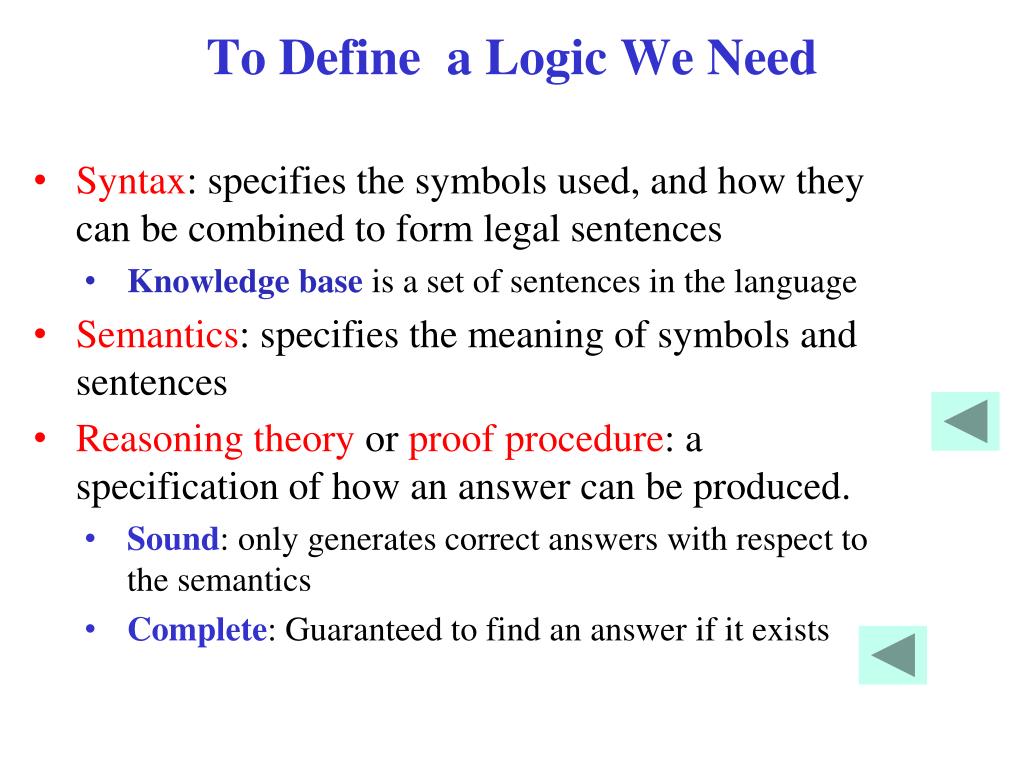 To Define  a Logic We Need

• Syntax: specifies the symbols used, and how they can be combined to form legal sentences
  • Knowledge base is a set of sentences in the language
• Semantics: specifies the meaning of symbols and sentences
• Reasoning theory or proof procedure: a specification of how an answer can be produced.
  • Sound: only generates correct answers with respect to the semantics
  • Complete: Guaranteed to find an answer if it exists